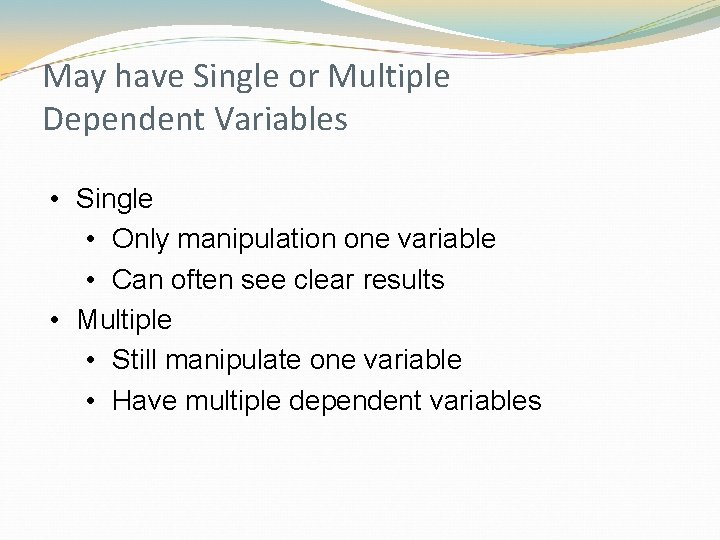 May have Single or Multiple Dependent Variables

• Single
  • Only manipulation one variable
  • Can often see clear results
• Multiple
  • Still manipulate one variable
  • Have multiple dependent variables